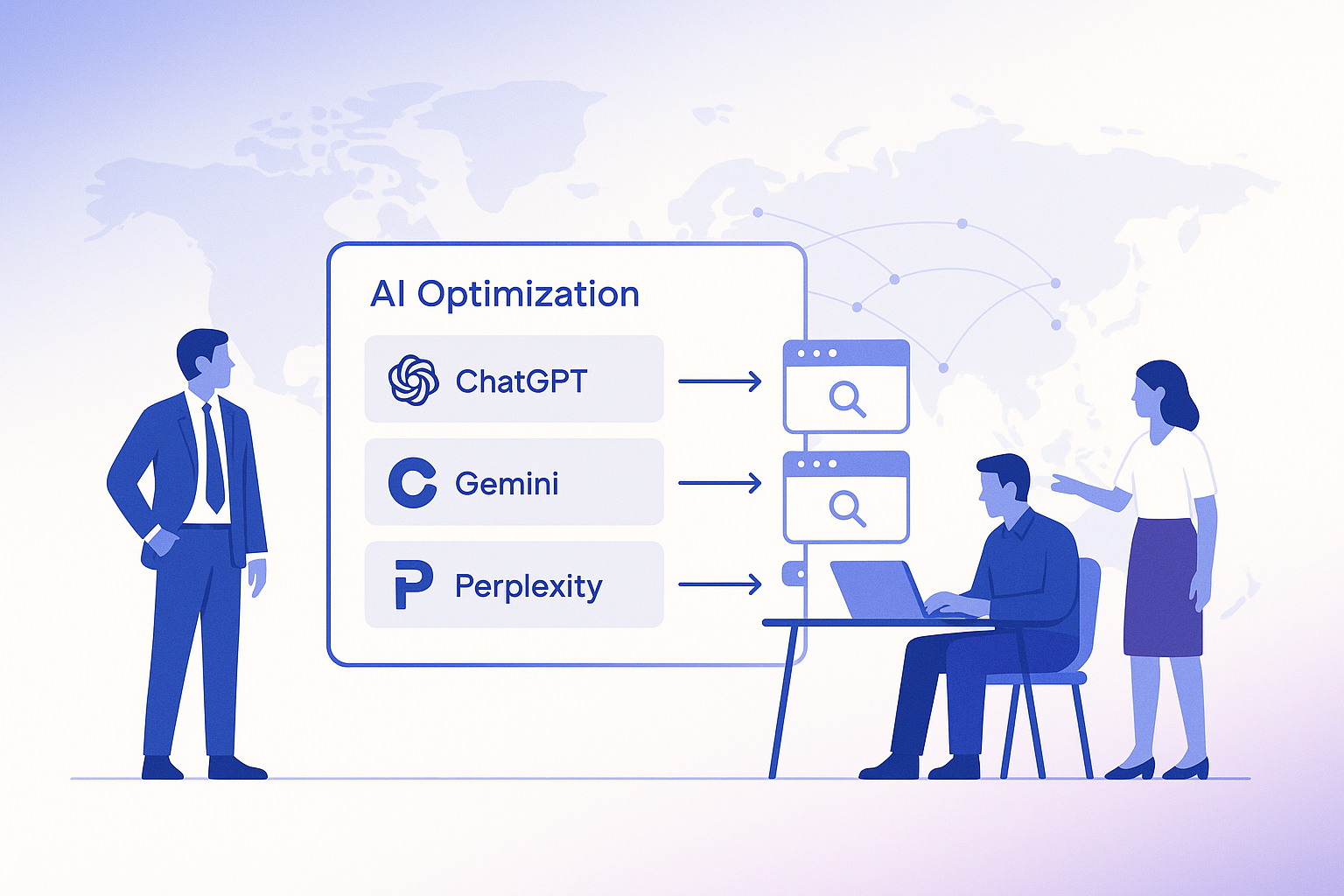 AI Optimization

ChatGPT

Gemini

Perplexity